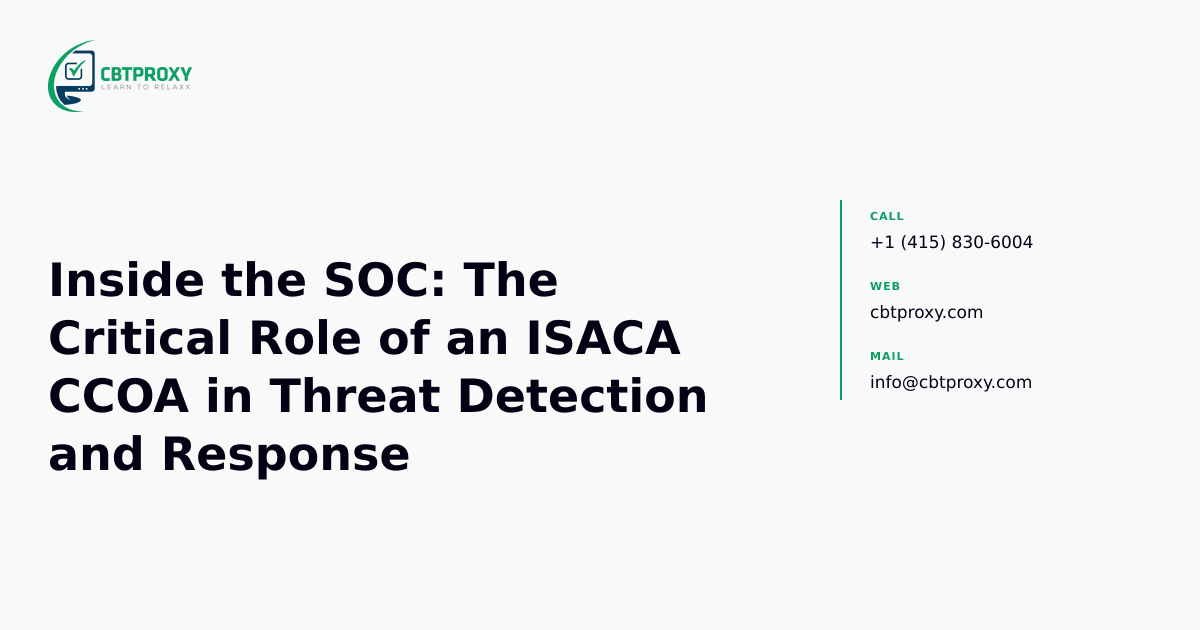 CBTPROXY
LEARN TO RELAXX

Inside the SOC: The Critical Role of an ISACA CCOA in Threat Detection and Response

CALL
+1 (415) 830-6004

WEB
cbtproxy.com

MAIL
info@cbtproxy.com